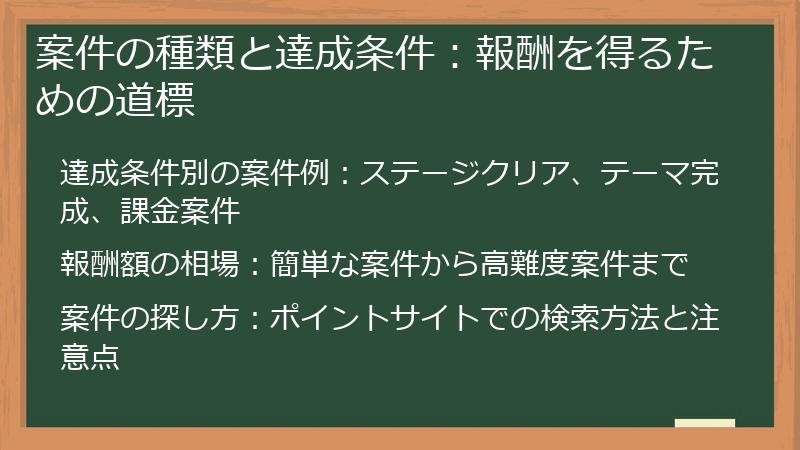 案件の種類と達成条件：報酬を得るための道標

達成条件別の案件例：ステージクリア、テーマ完成、課金案件

報酬額の相場：簡単な案件から高難度案件まで

案件の探し方：ポイントサイトでの検索方法と注意点